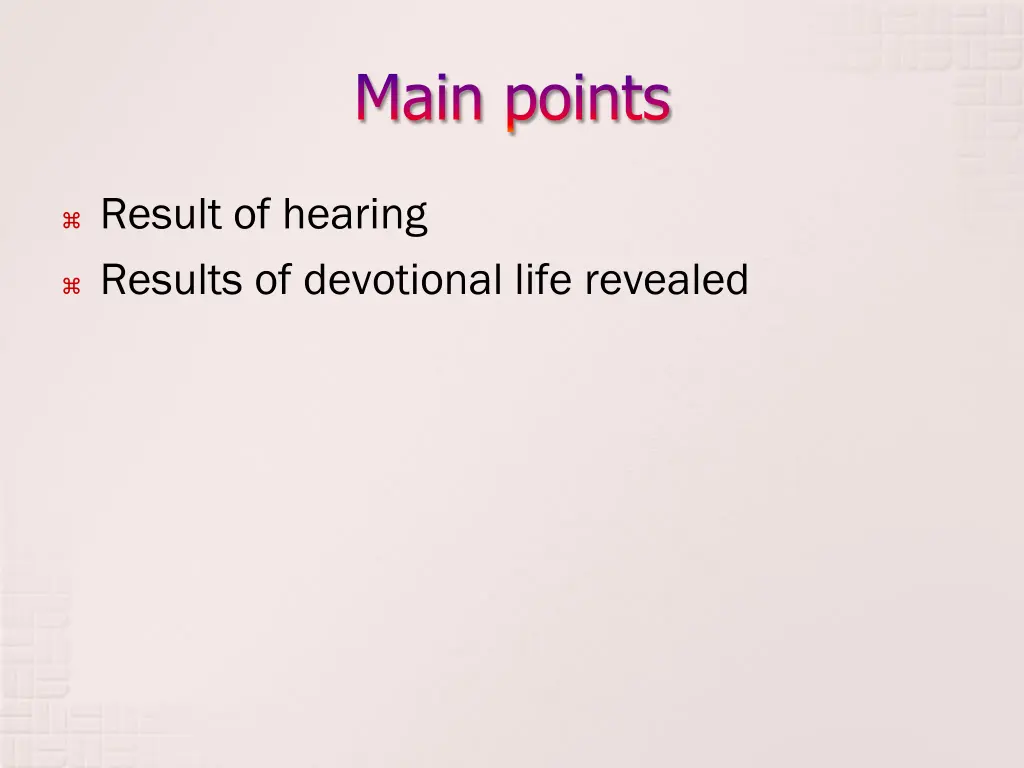 Main points

⌘ Result of hearing
⌘ Results of devotional life revealed